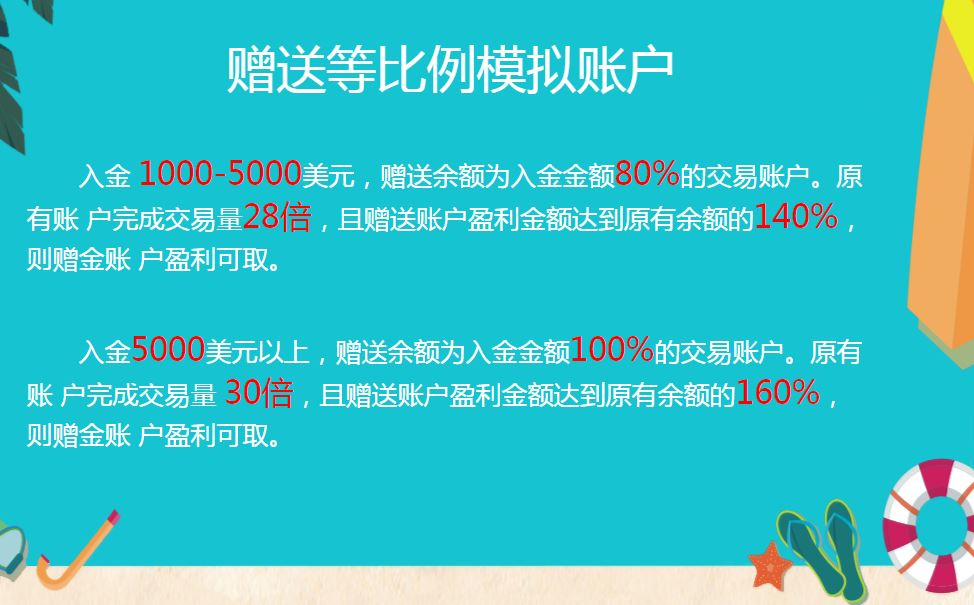 赠送等比例模拟账户

入金 1000-5000美元，赠送余额为入金金额80%的交易账户。原有账 户完成交易量28倍，且赠送账户盈利金额达到原有余额的140%，则赠金账 户盈利可取。

入金5000美元以上，赠送余额为入金金额100%的交易账户。原有账 户完成交易量 30倍，且赠送账户盈利金额达到原有余额的160%，则赠金账 户盈利可取。